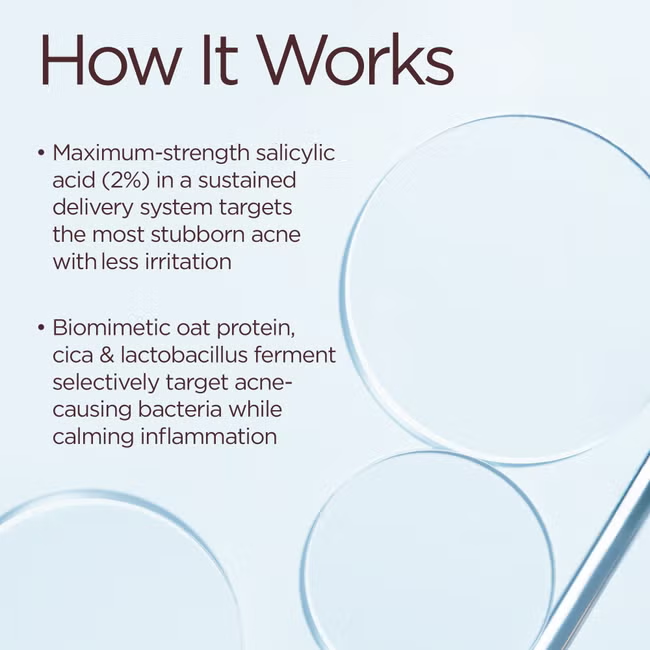 How It Works

• Maximum-strength salicylic acid (2%) in a sustained delivery system targets the most stubborn acne with less irritation

• Biomimetic oat protein, cica & lactobacillus ferment selectively target acne-causing bacteria while calming inflammation